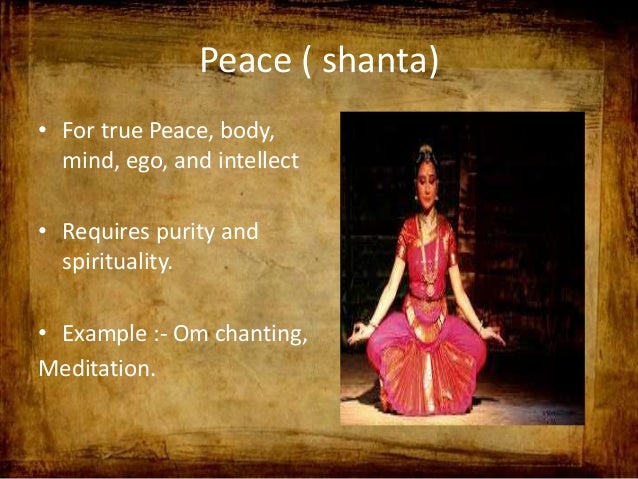 Peace ( shanta)

• For true Peace, body, mind, ego, and intellect

• Requires purity and spirituality.

• Example :- Om chanting,
Meditation.